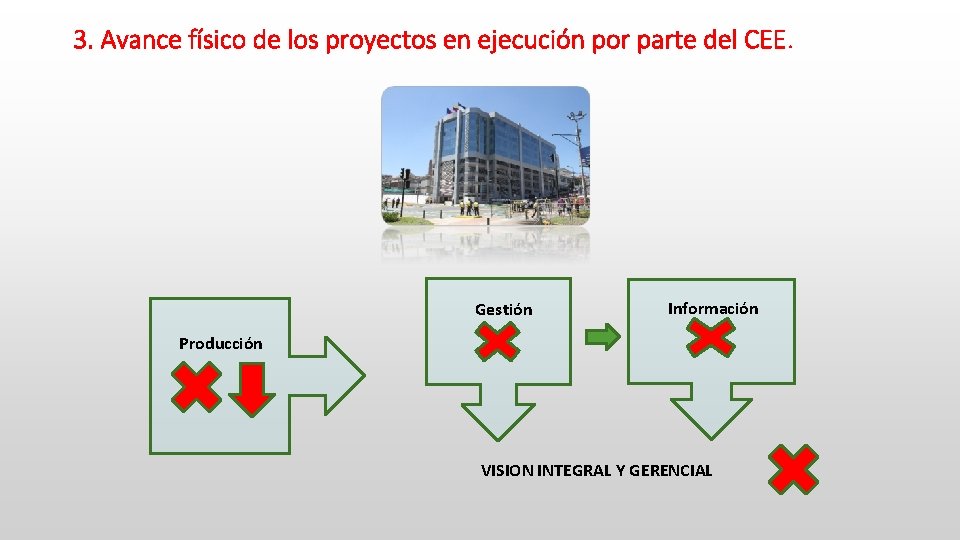 3. Avance físico de los proyectos en ejecución por parte del CEE.

Producción

Gestión

Información

VISION INTEGRAL Y GERENCIAL